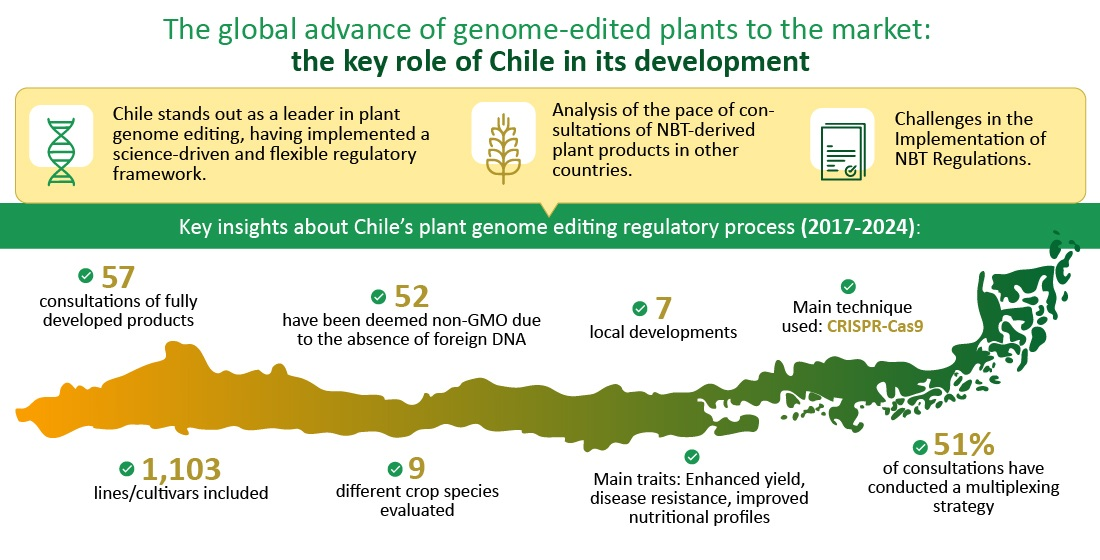 The global advance of genome-edited plants to the market:
the key role of Chile in its development

Chile stands out as a leader in plant genome editing, having implemented a science-driven and flexible regulatory framework.

Analysis of the pace of consultations of NBT-derived plant products in other countries.

Challenges in the Implementation of NBT Regulations.

Key insights about Chile's plant genome editing regulatory process (2017-2024):

57
consultations of fully developed products

52
have been deemed non-GMO due to the absence of foreign DNA

7
local developments

Main technique used: CRISPR-Cas9

1,103
lines/cultivars included

9
different crop species evaluated

Main traits: Enhanced yield, disease resistance, improved nutritional profiles

51%
of consultations have conducted a multiplexing strategy